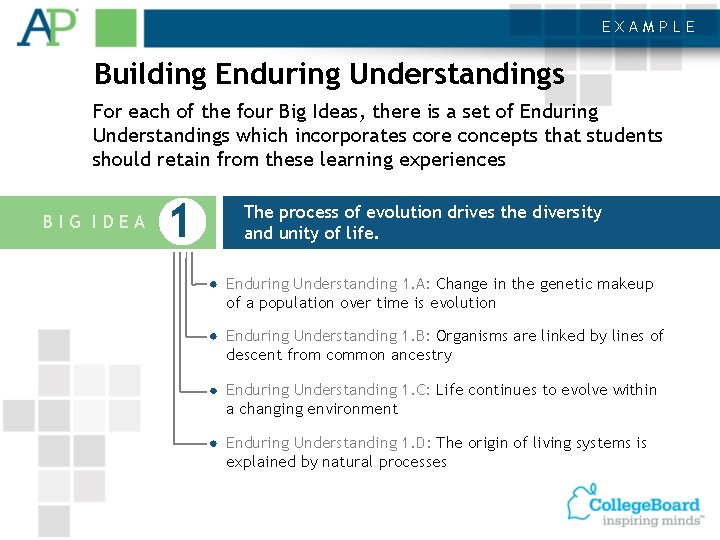 AP

EXAMPLE

Building Enduring Understandings

For each of the four Big Ideas, there is a set of Enduring Understandings which incorporates core concepts that students should retain from these learning experiences

BIG IDEA 1

The process of evolution drives the diversity and unity of life.

Enduring Understanding 1.A: Change in the genetic makeup of a population over time is evolution

Enduring Understanding 1.B: Organisms are linked by lines of descent from common ancestry

Enduring Understanding 1.C: Life continues to evolve within a changing environment

Enduring Understanding 1.D: The origin of living systems is explained by natural processes

CollegeBoard
inspiring minds™